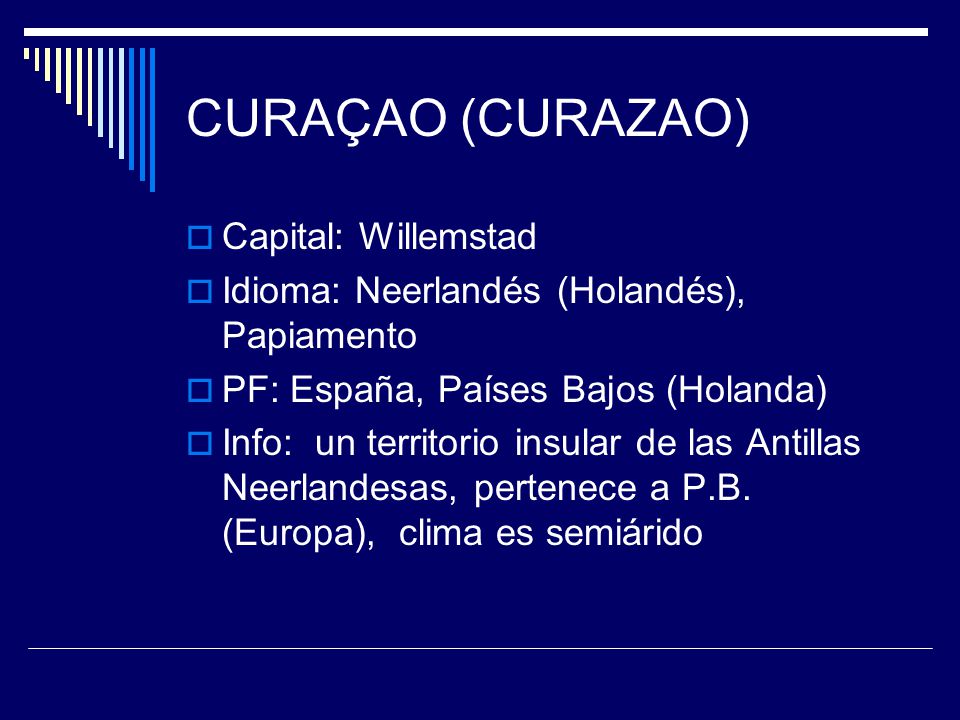 CURAÇAO (CURAZAO)

Capital: Willemstad

Idioma: Neerlandés (Holandés), Papiamento

PF: España, Países Bajos (Holanda)

Info: un territorio insular de las Antillas Neerlandesas, pertenece a P.B. (Europa), clima es semiárido